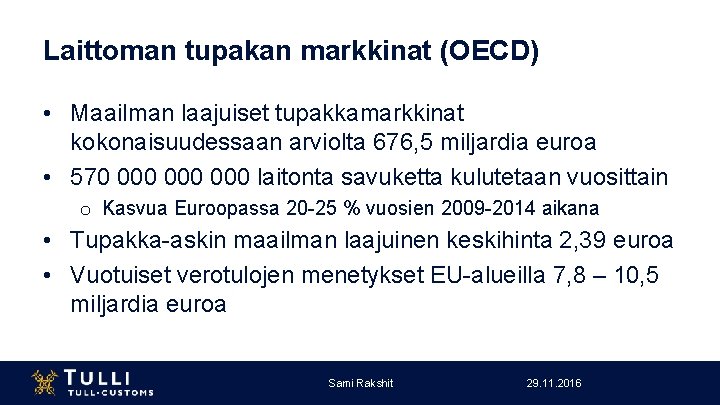 Laittoman tupakan markkinat (OECD)

• Maailman laajuiset tupakkamarkkinat kokonaisuudessaan arviolta 676,5 miljardia euroa

• 570 000 000 000 laitonta savuketta kulutetaan vuosittain

o Kasvua Euroopassa 20-25 % vuosien 2009-2014 aikana

• Tupakka-askin maailman laajuinen keskihinta 2,39 euroa

• Vuotuiset verotulojen menetykset EU-alueilla 7,8 – 10,5 miljardia euroa

TULLI
TULL·CUSTOMS

Sami Rakshit

29.11.2016